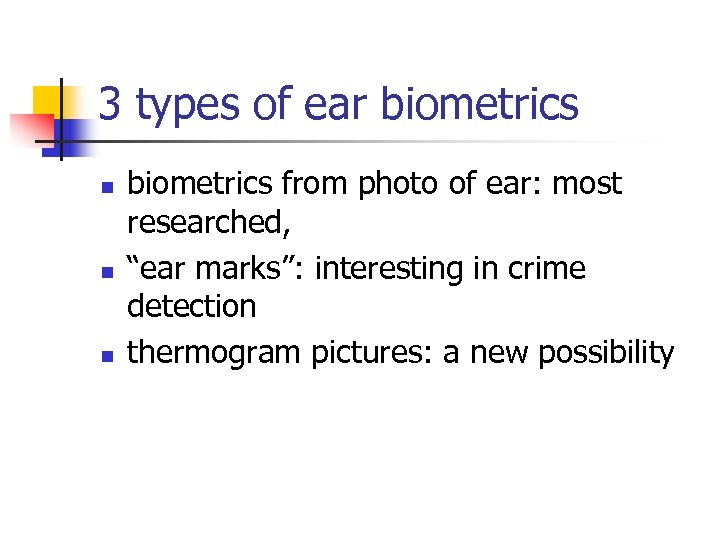 3 types of ear biometrics

- biometrics from photo of ear: most researched,
- “ear marks”: interesting in crime detection
- thermogram pictures: a new possibility